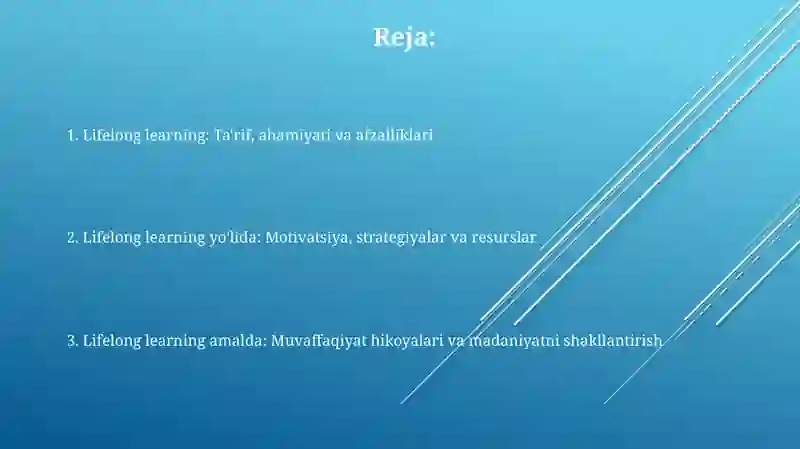 Reja:

1. Lifelong learning: Ta'rif, ahamiyati va afzalliklari

2. Lifelong learning yo'lida: Motivatsiya, strategiyalar va resurslar

3. Lifelong learning amalda: Muvaffaqiyat hikoyalari va madaniyatni shakllantirish